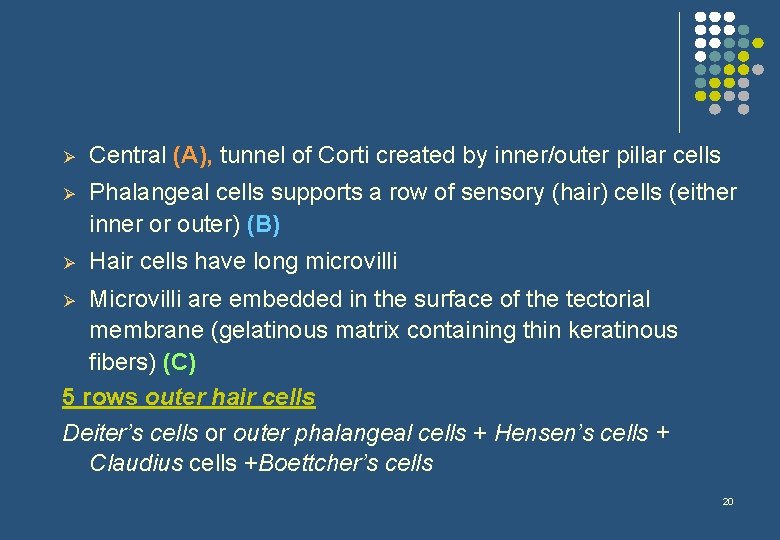 ➢ Central (A), tunnel of Corti created by inner/outer pillar cells

➢ Phalangeal cells supports a row of sensory (hair) cells (either inner or outer) (B)

➢ Hair cells have long microvilli

➢ Microvilli are embedded in the surface of the tectorial membrane (gelatinous matrix containing thin keratinous fibers) (C)

5 rows outer hair cells

Deiter's cells or outer phalangeal cells + Hensen's cells + Claudius cells +Boettcher's cells

20